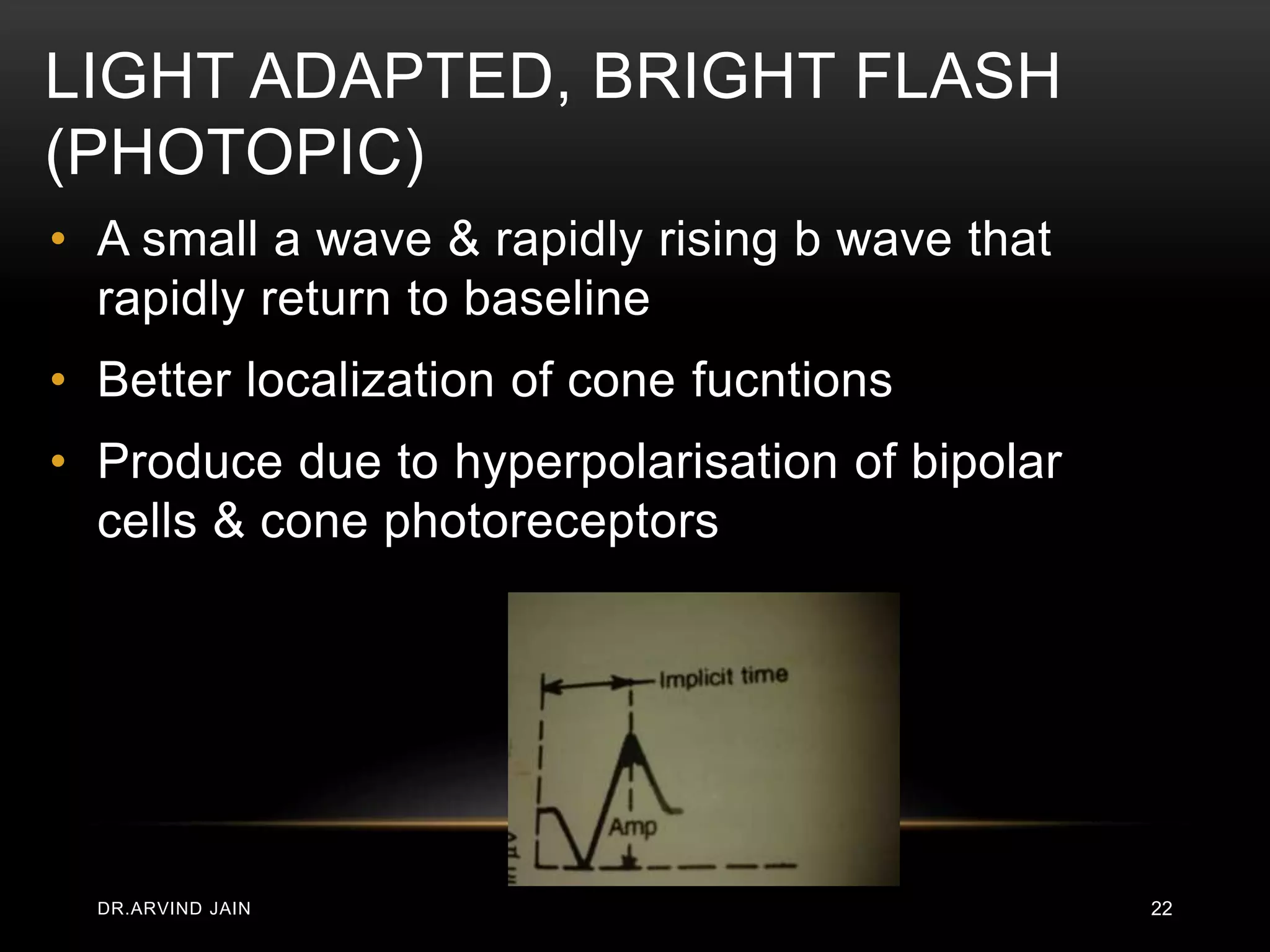 LIGHT ADAPTED, BRIGHT FLASH (PHOTOPIC)

• A small a wave & rapidly rising b wave that rapidly return to baseline

• Better localization of cone fucntions

• Produce due to hyperpolarisation of bipolar cells & cone photoreceptors

Implicit time

Amp

DR.ARVIND JAIN

22